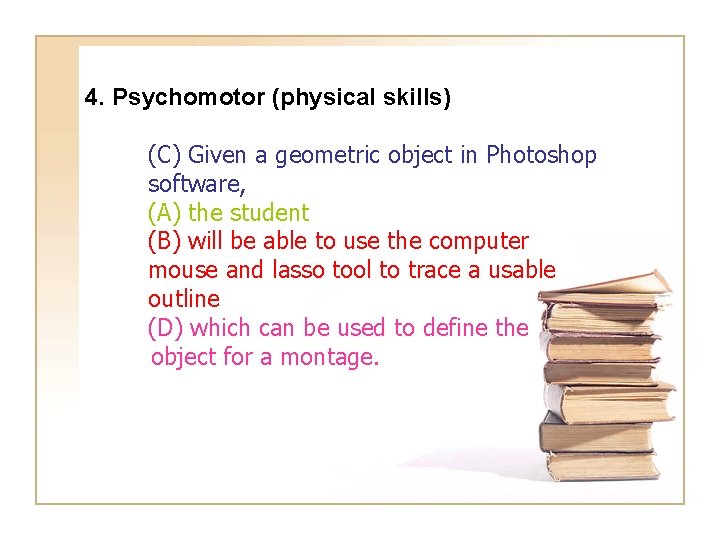 4. Psychomotor (physical skills)

(C) Given a geometric object in Photoshop software,
(A) the student
(B) will be able to use the computer mouse and lasso tool to trace a usable outline
(D) which can be used to define the object for a montage.